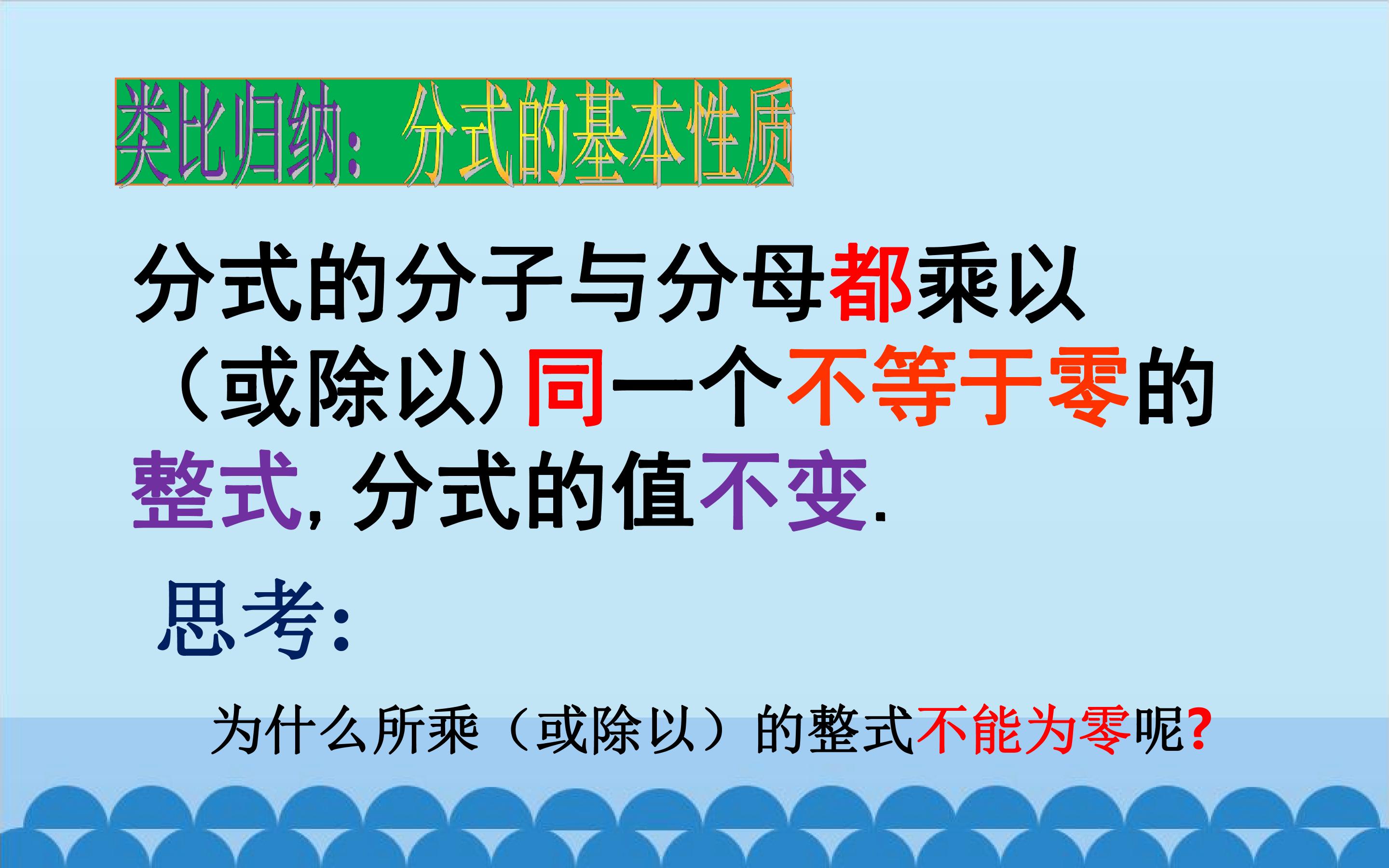 类比归纳：分式的基本性质

分式的分子与分母都乘以（或除以）同一个不等于零的整式，分式的值不变.

思考：

为什么所乘（或除以）的整式不能为零呢?